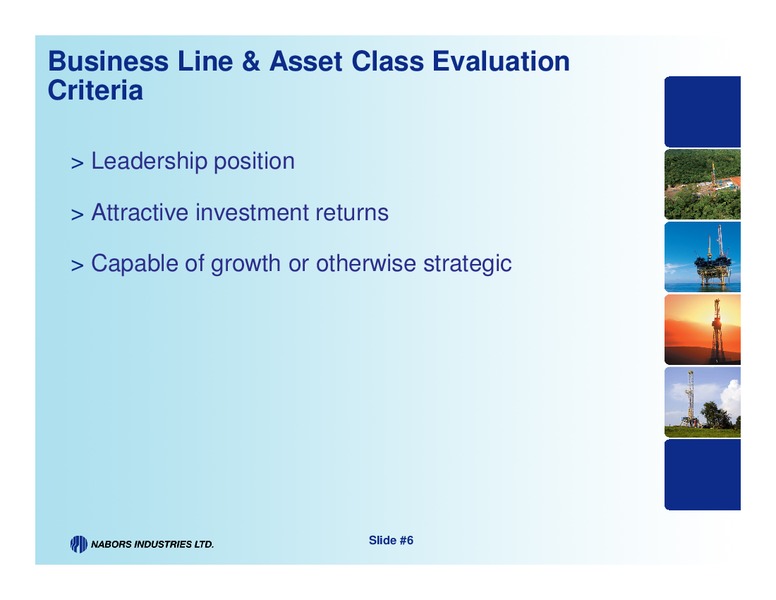 Business Line & Asset Class Evaluation Criteria

> Leadership position

> Attractive investment returns

> Capable of growth or otherwise strategic

NABORS INDUSTRIES LTD.

Slide #6